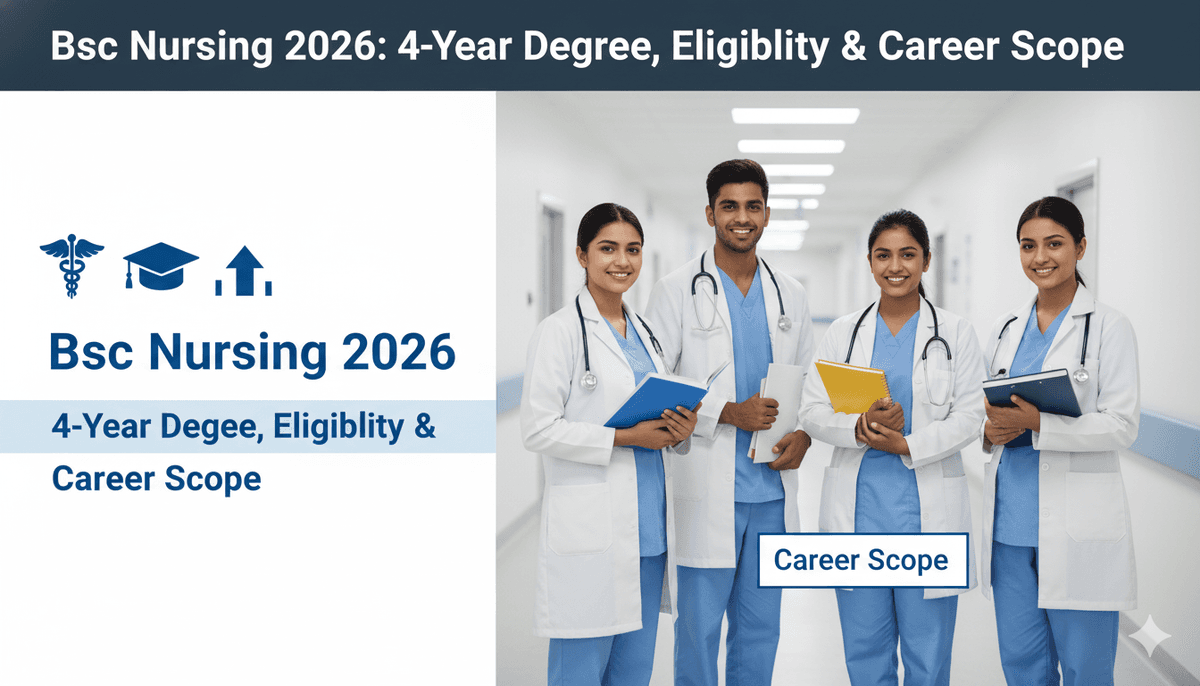 Bsc Nursing 2026: 4-Year Degree, Eligiblity & Career Scope

Bsc Nursing 2026

4-Year Degee, Eligiblity & Career Scope

Career Scope